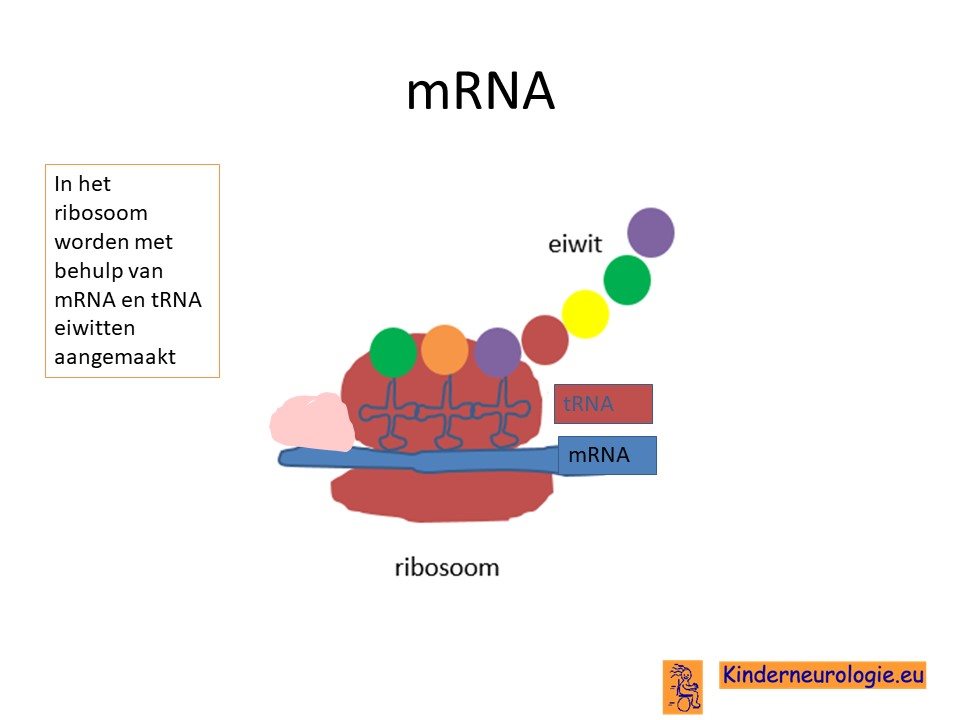 mRNA

In het ribosoom worden met behulp van mRNA en tRNA eiwitten aangemaakt

eiwit

tRNA

mRNA

ribosoom

Kinderneurologie.eu